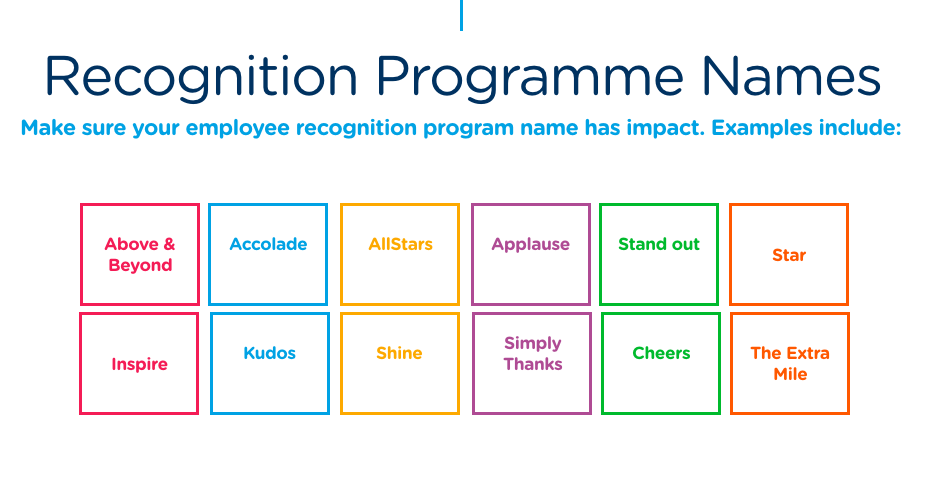 Recognition Programme Names

Make sure your employee recognition program name has impact. Examples include:

Above & Beyond

Accolade

AllStars

Applause

Stand out

Star

Inspire

Kudos

Shine

Simply Thanks

Cheers

The Extra Mile